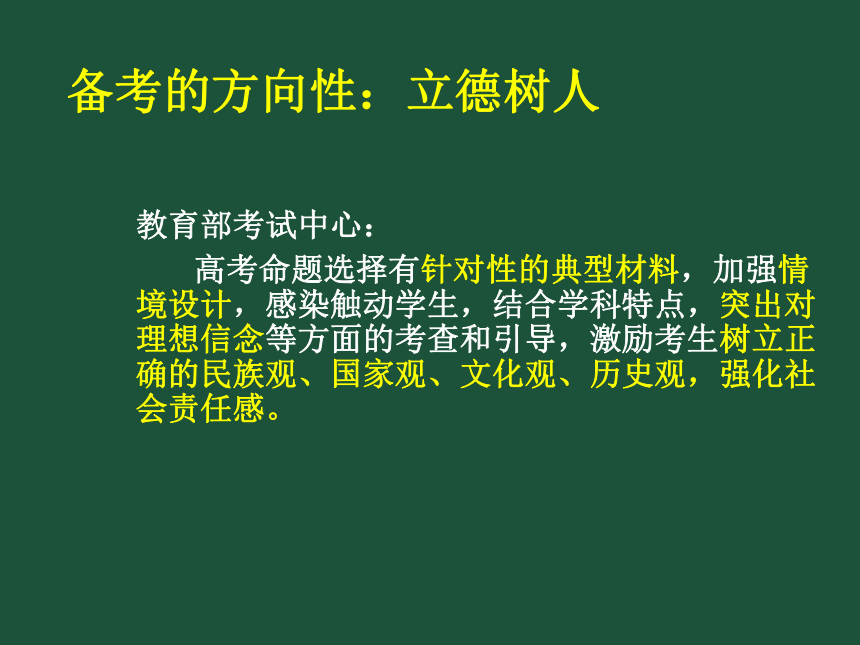 备考的方向性：立德树人

教育部考试中心：

高考命题选择有针对性的典型材料，加强情境设计，感染触动学生，结合学科特点，突出对理想信念等方面的考查和引导，激励考生树立正确的民族观、国家观、文化观、历史观，强化社会责任感。